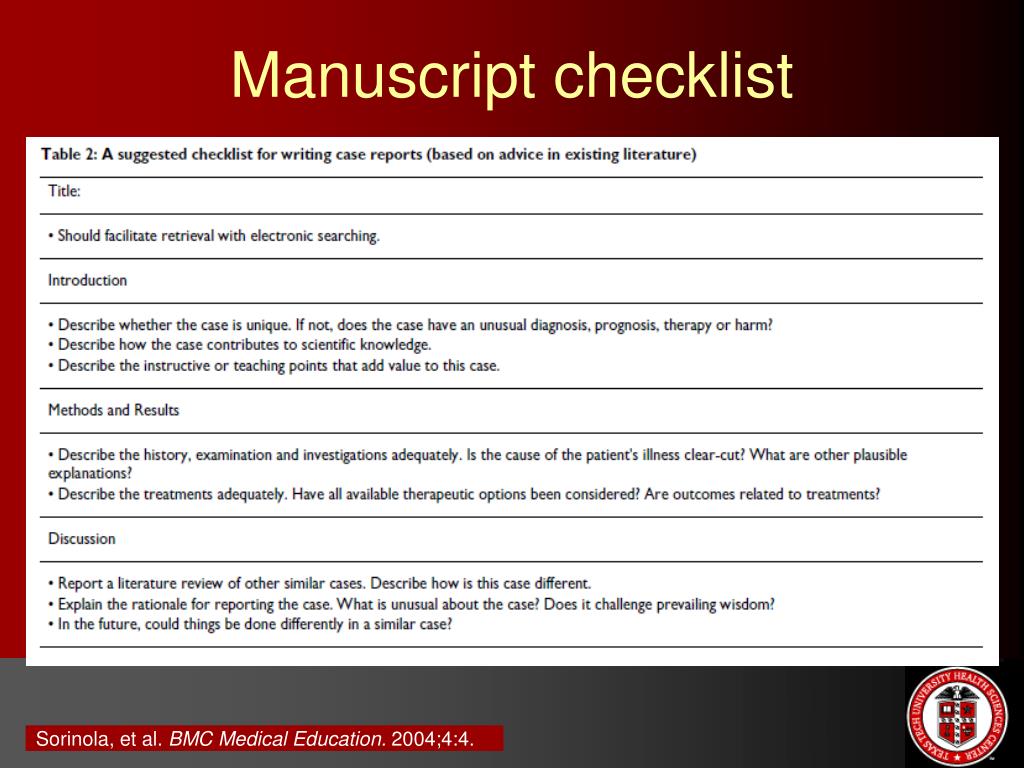 Manuscript checklist

Table 2: A suggested checklist for writing case reports (based on advice in existing literature)

Title:

• Should facilitate retrieval with electronic searching.

Introduction

• Describe whether the case is unique. If not, does the case have an unusual diagnosis, prognosis, therapy or harm?
• Describe how the case contributes to scientific knowledge.
• Describe the instructive or teaching points that add value to this case.

Methods and Results

• Describe the history, examination and investigations adequately. Is the cause of the patient's illness clear-cut? What are other plausible explanations?
• Describe the treatments adequately. Have all available therapeutic options been considered? Are outcomes related to treatments?

Discussion

• Report a literature review of other similar cases. Describe how is this case different.
• Explain the rationale for reporting the case. What is unusual about the case? Does it challenge prevailing wisdom?
• In the future, could things be done differently in a similar case?

Sorinola, et al. BMC Medical Education. 2004;4:4.

TEXAS TECH UNIVERSITY HEALTH SCIENCES CENTER